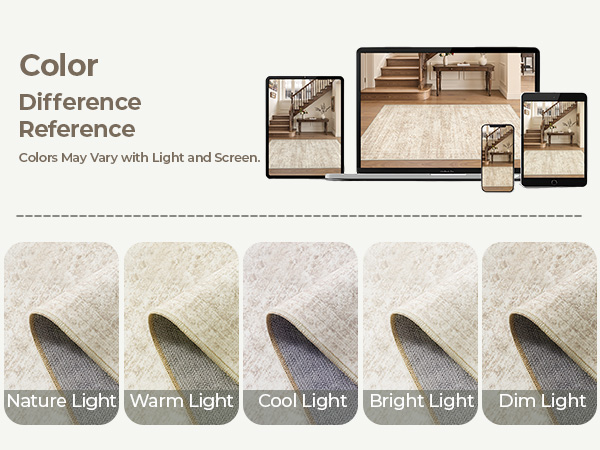 Color
Difference
Reference

Colors May Vary with Light and Screen.

Nature Light

Warm Light

Cool Light

Bright Light

Dim Light